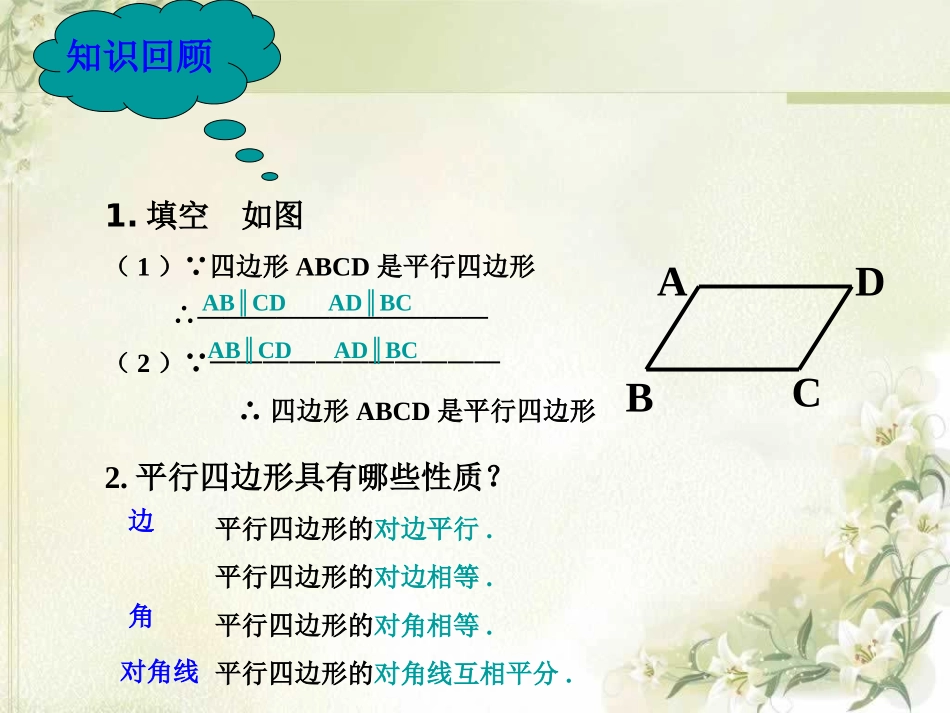 知识回顾

1. 填空　如图

（1）∵四边形 ABCD 是平行四边形

∴ AB∥CD　AD∥BC

（2）∵ AB∥CD　AD∥BC

∴ 四边形 ABCD 是平行四边形

A　D　B　C

2. 平行四边形具有哪些性质？

边　平行四边形的对边平行 .

平行四边形的对边相等 .

角　平行四边形的对角相等 .

对角线　平行四边形的对角线互相平分 .